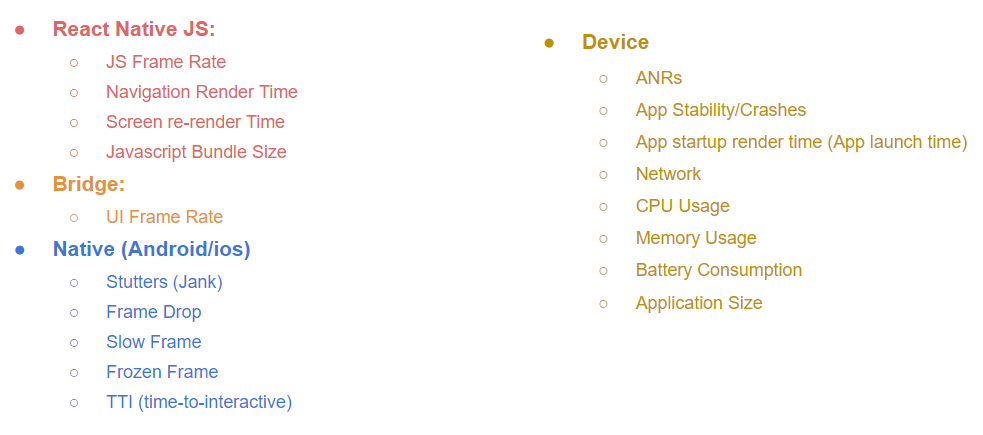 ● React Native JS:
○ JS Frame Rate
○ Navigation Render Time
○ Screen re-render Time
○ Javascript Bundle Size

● Bridge:
○ UI Frame Rate

● Native (Android/ios)
○ Stutters (Jank)
○ Frame Drop
○ Slow Frame
○ Frozen Frame
○ TTI (time-to-interactive)

● Device
○ ANRs
○ App Stability/Crashes
○ App startup render time (App launch time)
○ Network
○ CPU Usage
○ Memory Usage
○ Battery Consumption
○ Application Size